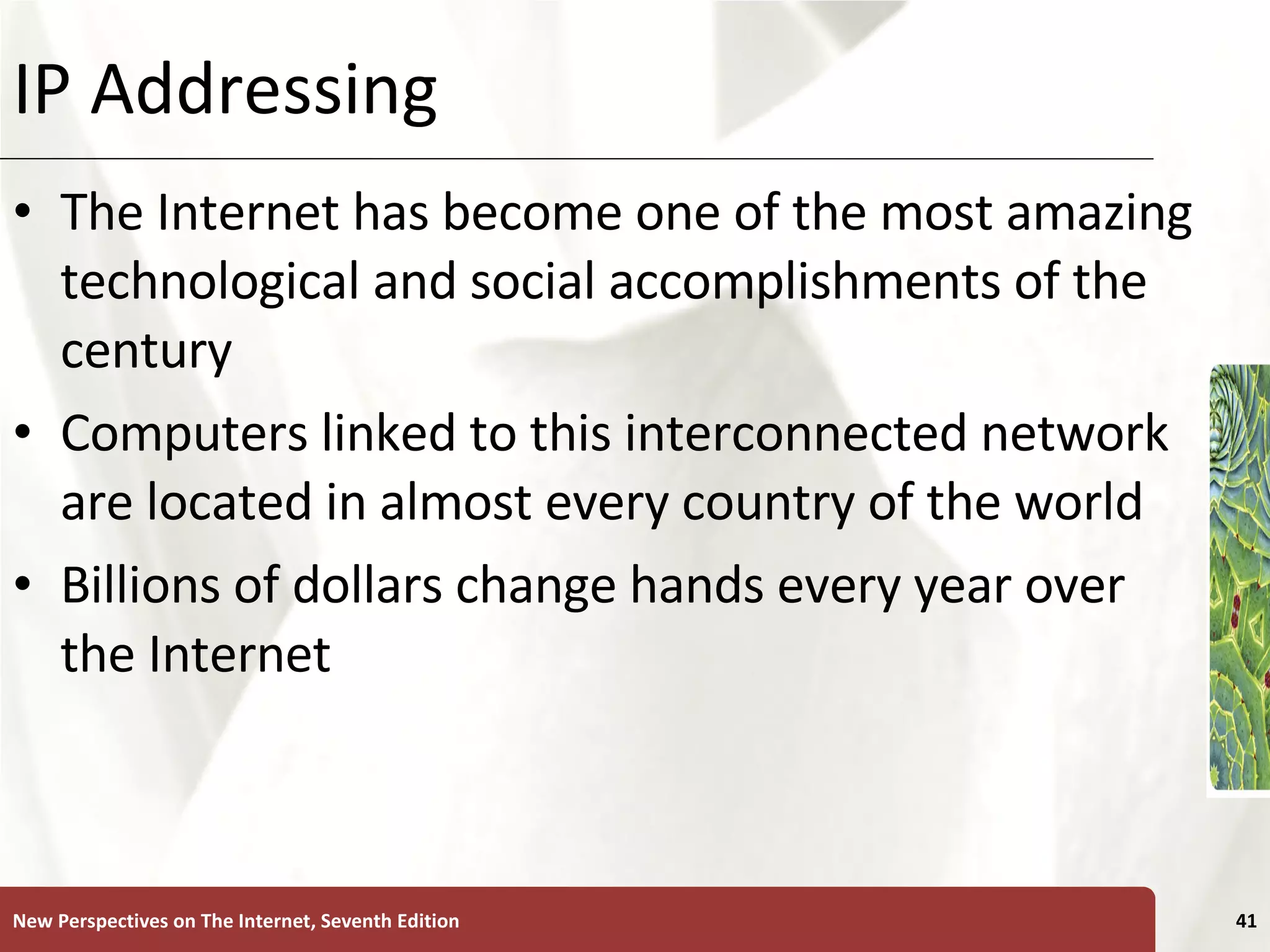 IP Addressing

• The Internet has become one of the most amazing technological and social accomplishments of the century

• Computers linked to this interconnected network are located in almost every country of the world

• Billions of dollars change hands every year over the Internet

New Perspectives on The Internet, Seventh Edition

41